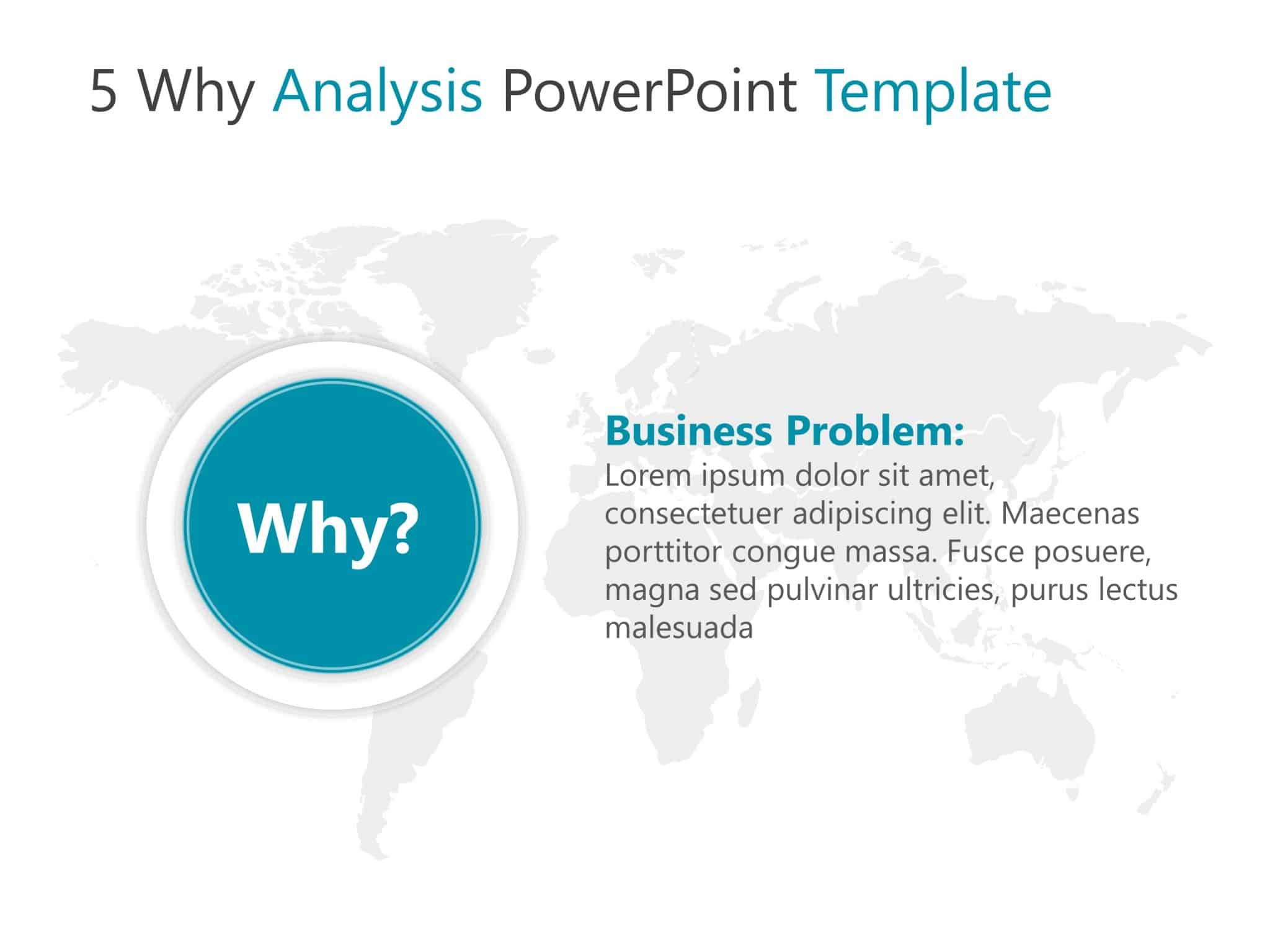 5 Why Analysis PowerPoint Template

Why?

Business Problem:
Lorem ipsum dolor sit amet, consectetuer adipiscing elit. Maecenas porttitor congue massa. Fusce posuere, magna sed pulvinar ultricies, purus lectus malesuada